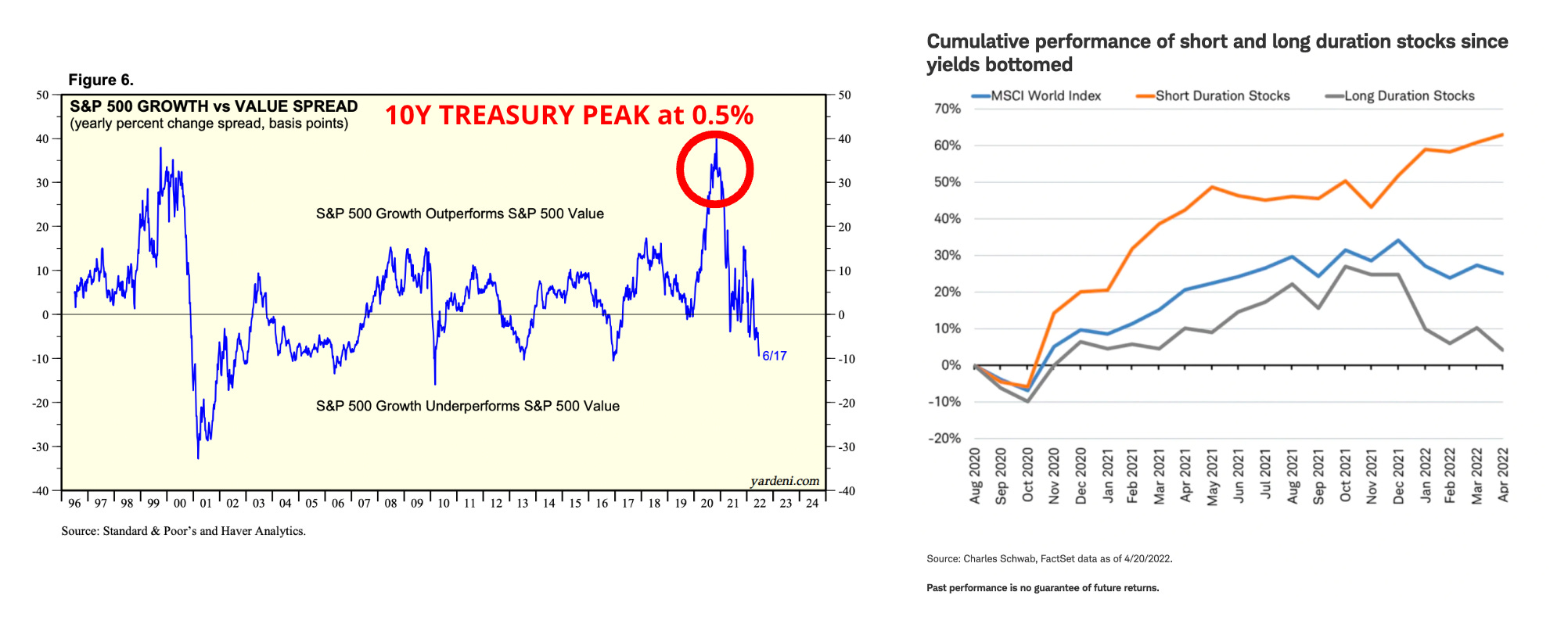 Figure 6.

S&P 500 GROWTH vs VALUE SPREAD
(yearly percent change spread, basis points)

10Y TREASURY PEAK at 0.5%

50
40
30
20
10
0
-10
-20
-30
-40

50
40
30
20
10
0
-10
-20
-30
-40

S&P 500 Growth Outperforms S&P 500 Value

S&P 500 Growth Underperforms S&P 500 Value

6/17

yardeni.com

96 97 98 99 00 01 02 03 04 05 06 07 08 09 10 11 12 13 14 15 16 17 18 19 20 21 22 23 24

Source: Standard & Poor's and Haver Analytics.

Cumulative performance of short and long duration stocks since yields bottomed

MSCI World Index   Short Duration Stocks   Long Duration Stocks

70%
60%
50%
40%
30%
20%
10%
0%
-10%
-20%

Aug 2020
Sep 2020
Oct 2020
Nov 2020
Dec 2020
Jan 2021
Feb 2021
Mar 2021
Apr 2021
May 2021
Jun 2021
Jul 2021
Aug 2021
Sep 2021
Oct 2021
Nov 2021
Dec 2021
Jan 2022
Feb 2022
Mar 2022
Apr 2022

Source: Charles Schwab, FactSet data as of 4/20/2022.

Past performance is no guarantee of future returns.